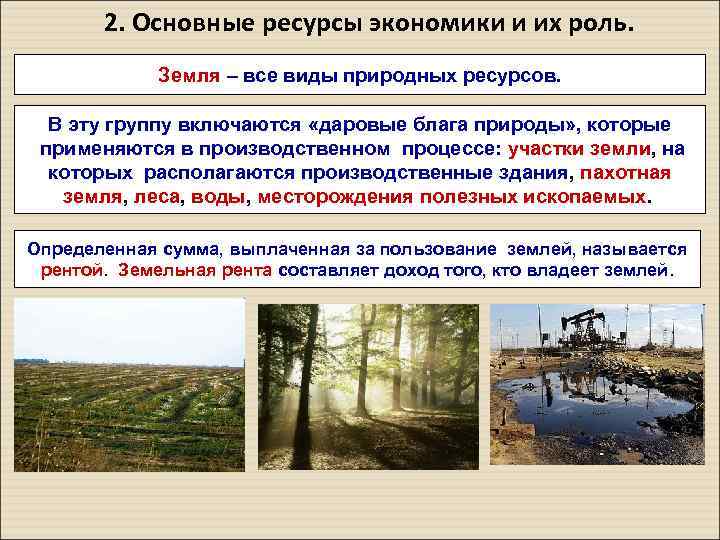 2. Основные ресурсы экономики и их роль.

Земля – все виды природных ресурсов.

В эту группу включаются «даровые блага природы», которые применяются в производственном процессе: участки земли, на которых располагаются производственные здания, пахотная земля, леса, воды, месторождения полезных ископаемых.

Определенная сумма, выплаченная за пользование землей, называется рентой. Земельная рента составляет доход того, кто владеет землей.